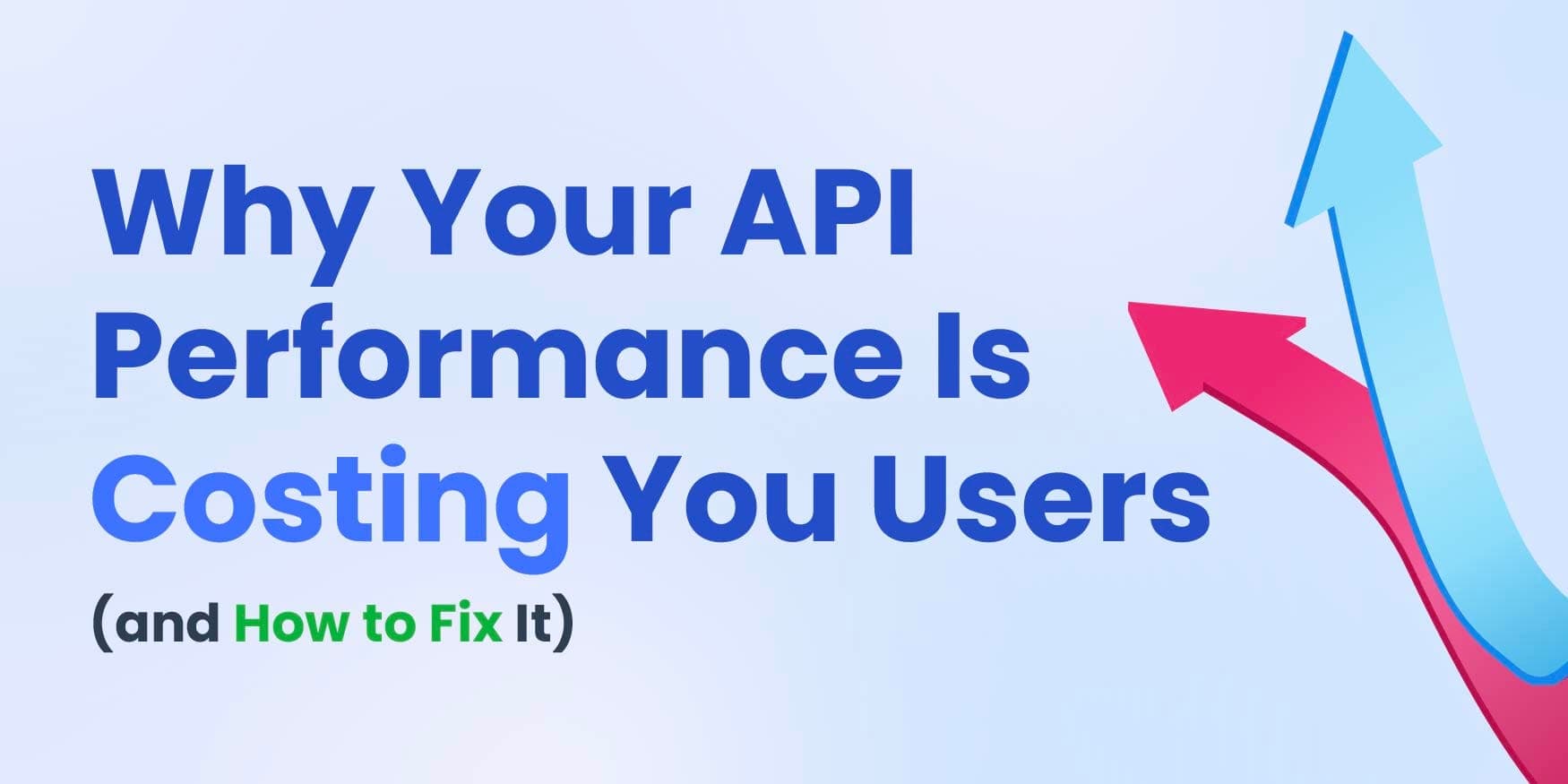 Why Your API Performance Is Costing You Users

(and How to Fix It)